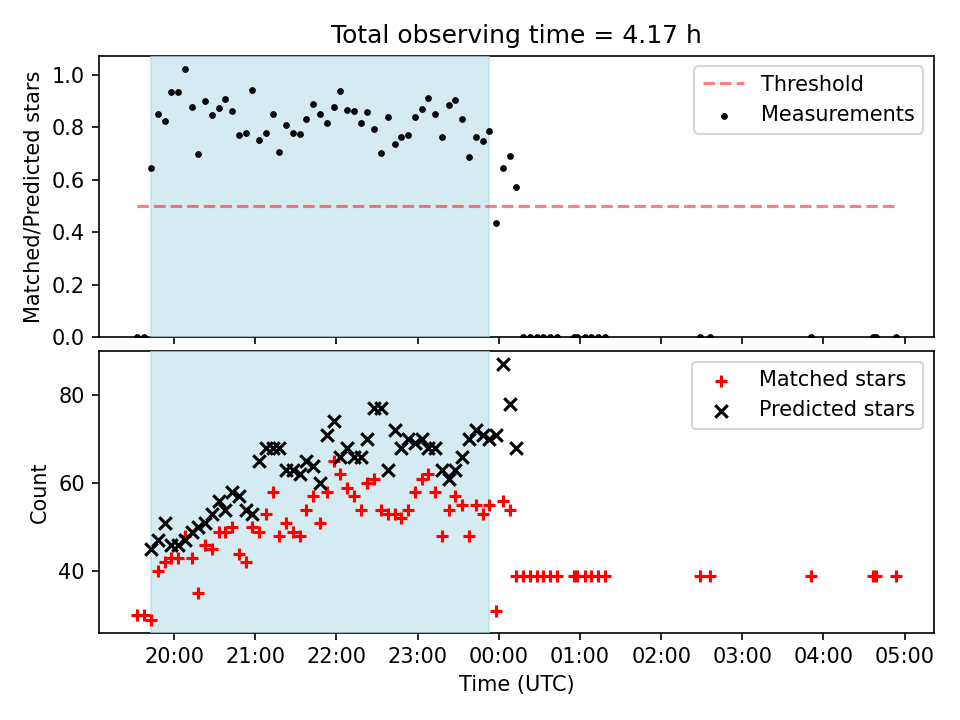 Total observing time = 4.17 h

Matched/Predicted stars

1.0
0.8
0.6
0.4
0.2
0.0

Threshold
Measurements

Count

80
60
40

Matched stars
Predicted stars

20:00
21:00
22:00
23:00
00:00
01:00
02:00
03:00
04:00
05:00

Time (UTC)